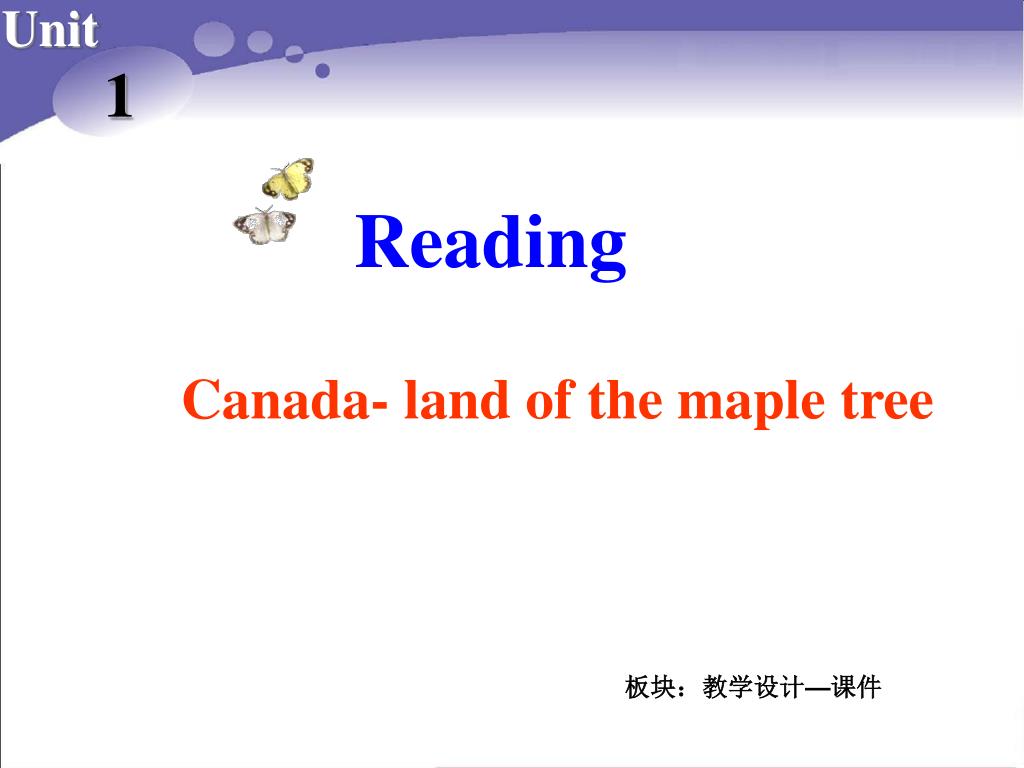 Unit 1

Reading

Canada- land of the maple tree

板块：教学设计—课件